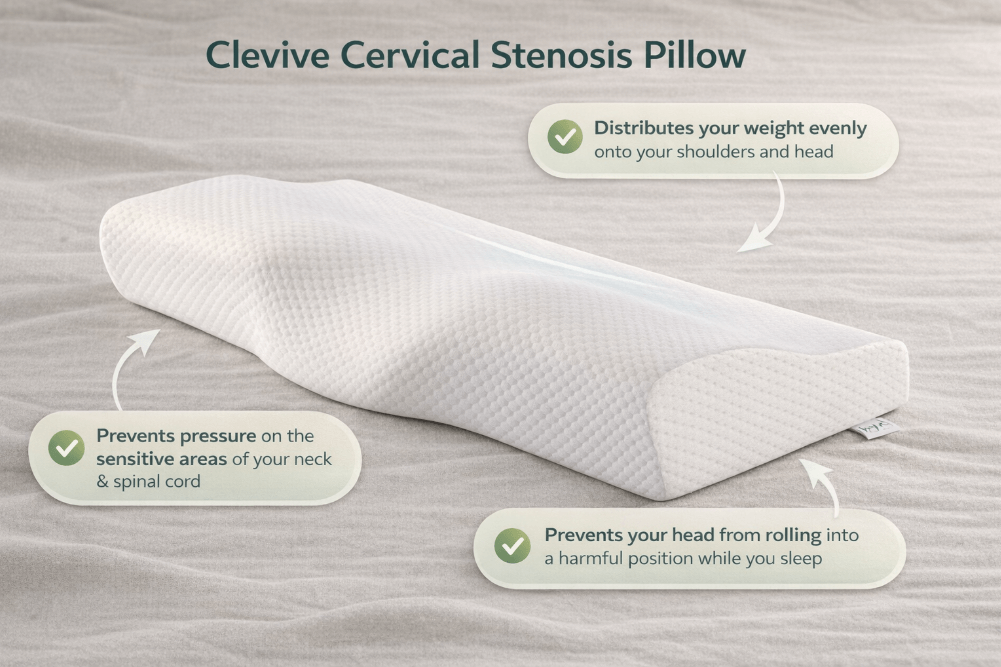 Clevive Cervical Stenosis Pillow

Distributes your weight evenly onto your shoulders and head

Prevents pressure on the sensitive areas of your neck & spinal cord

Prevents your head from rolling into a harmful position while you sleep